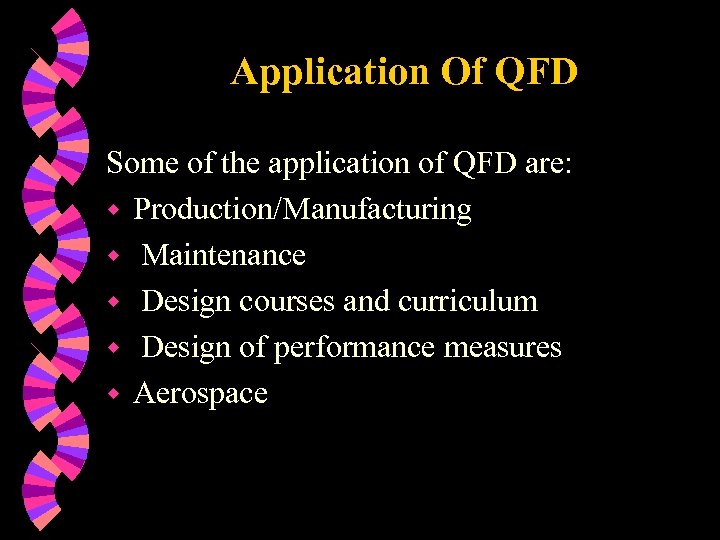 Application Of QFD

Some of the application of QFD are:
- Production/Manufacturing
- Maintenance
- Design courses and curriculum
- Design of performance measures
- Aerospace